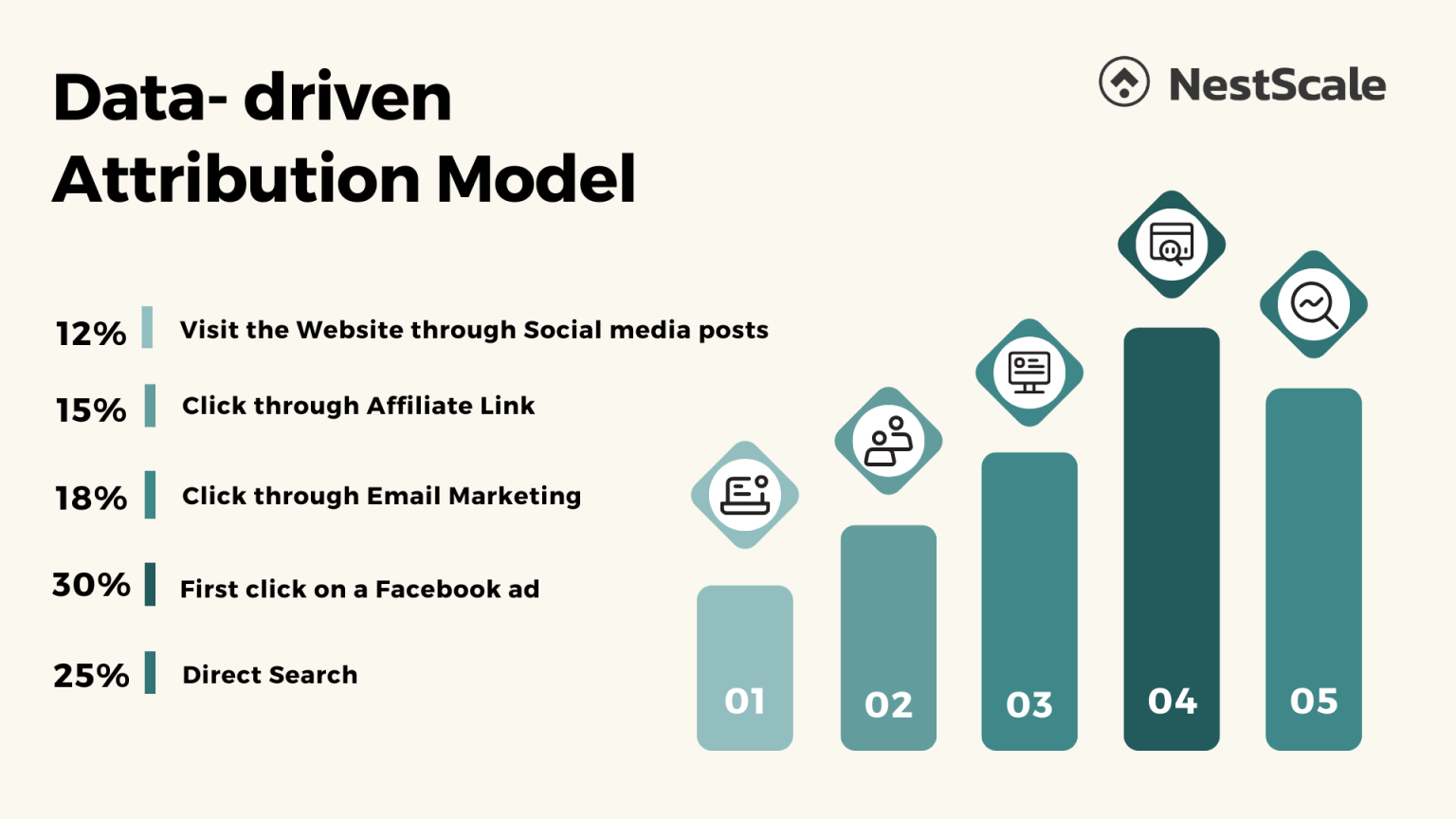 Data- driven Attribution Model

NestScale

12% Visit the Website through Social media posts

15% Click through Affiliate Link

18% Click through Email Marketing

30% First click on a Facebook ad

25% Direct Search

01

02

03

04

05